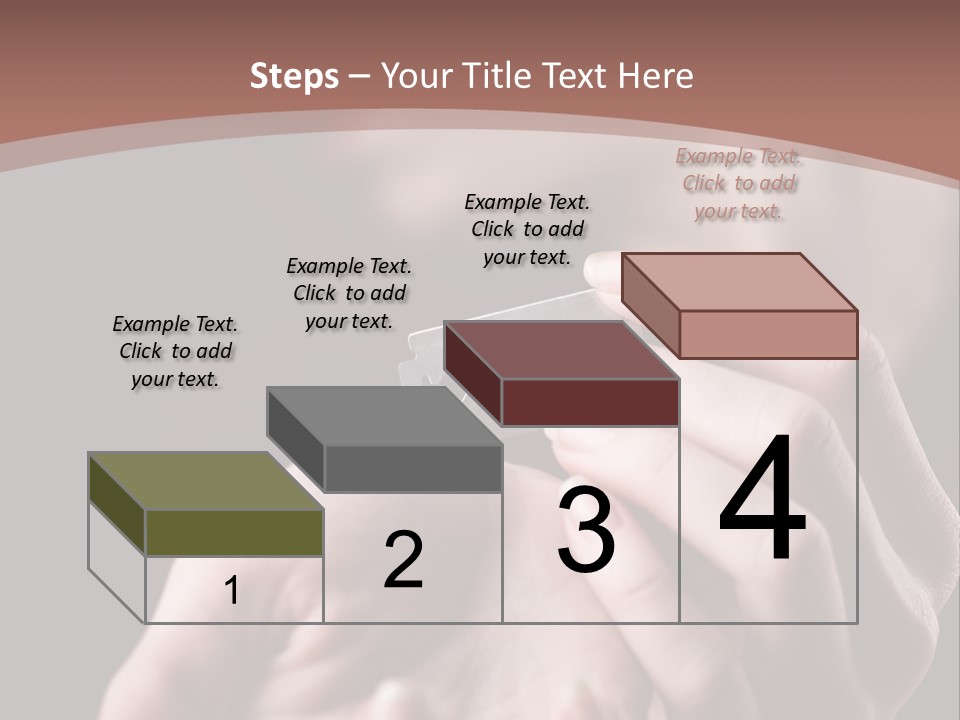 Steps – Your Title Text Here

Example Text. Click to add your text.

Example Text. Click to add your text.

Example Text. Click to add your text.

Example Text. Click to add your text.

1

2

3

4